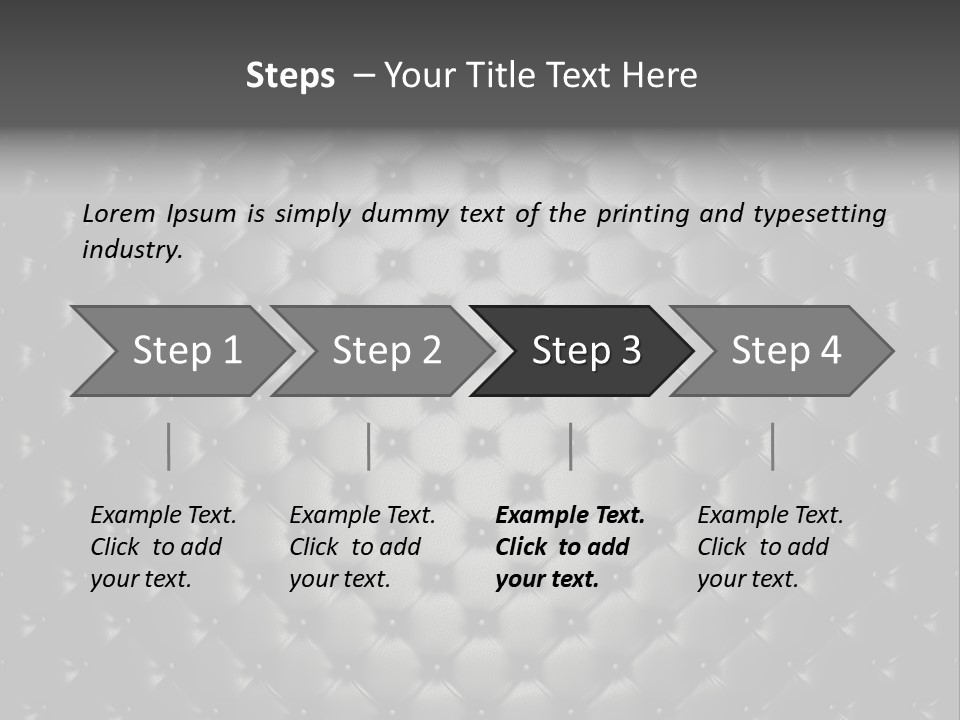 Steps – Your Title Text Here

Lorem Ipsum is simply dummy text of the printing and typesetting industry.

Step 1

Step 2

Step 3

Step 4

Example Text. Click to add your text.

Example Text. Click to add your text.

Example Text. Click to add your text.

Example Text. Click to add your text.